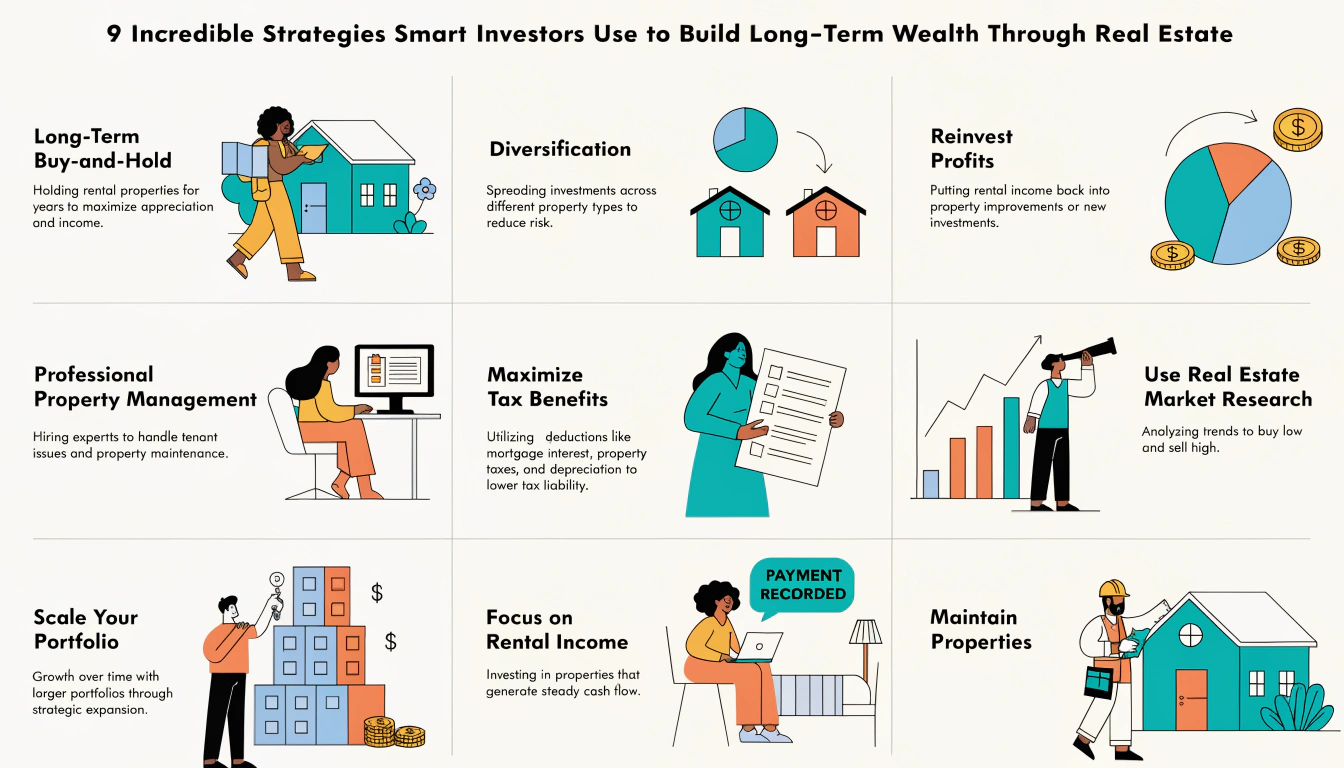 9 Incredible Strategies Smart Investors Use to Build Long-Term Wealth Through Real Estate

Long-Term Buy-and-Hold

Holding rental properties for years to maximize appreciation and income.

Diversification

Spreading investments across different property types to reduce risk.

Reinvest Profits

Putting rental income back into property improvements or new investments.

$

$

$

Professional Property Management

Hiring expertts to handle tenant issues and property maintenance.

Maximize Tax Benefits

Utilizing deductions like mortgage interest, property taxes, and depreciation to lower tax liability.

Use Real Estate Market Research

Analyzing trends to buy low and sell high.

Scale Your Portfolio

Growth over time with larger portfolios through strategic expansion.

$

$

Focus on Rental Income

Investing in properties that generate steady cash flow.

PAYMENT RECORDED

Maintain Properties